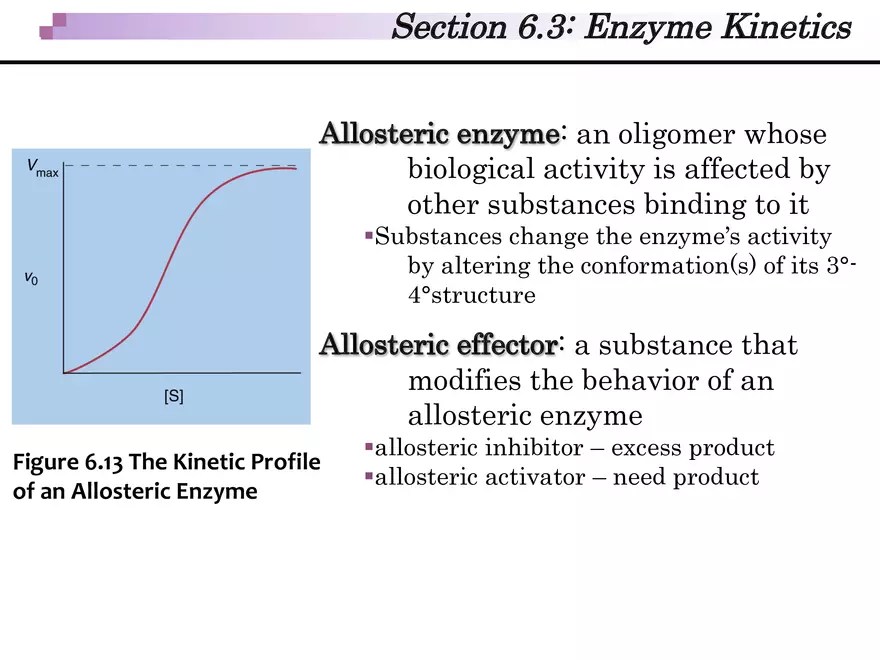 Section 6.3: Enzyme Kinetics

$V_{max}$

$v_0$

[S]

Figure 6.13 The Kinetic Profile of an Allosteric Enzyme

Allosteric enzyme: an oligomer whose biological activity is affected by other substances binding to it

▪Substances change the enzyme's activity by altering the conformation(s) of its 3°-4°structure

Allosteric effector: a substance that modifies the behavior of an allosteric enzyme

▪allosteric inhibitor – excess product
▪allosteric activator – need product